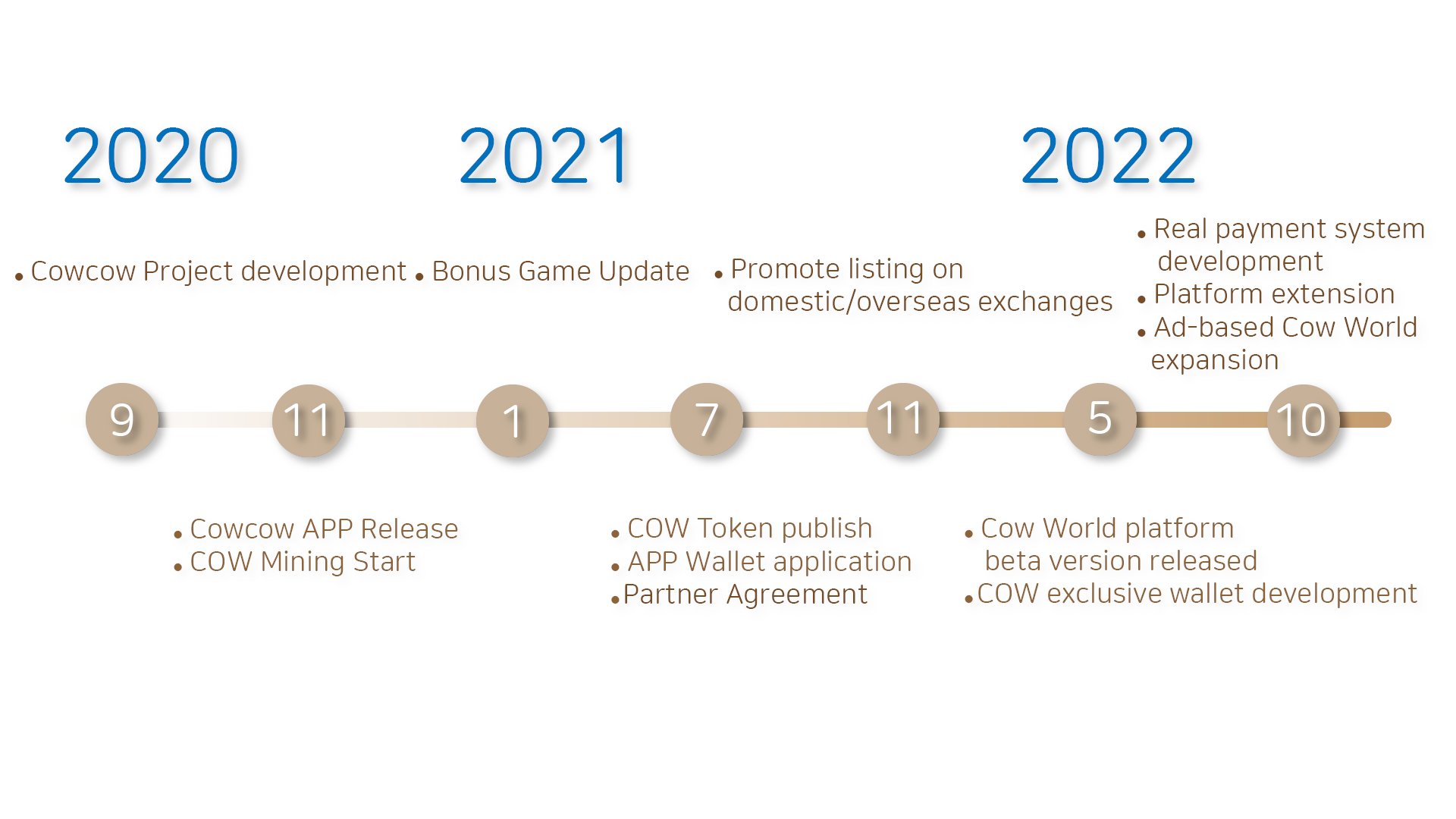 2020

2021

2022

• Cowcow Project development

• Bonus Game Update

• Promote listing on domestic/overseas exchanges

• Real payment system development
• Platform extension
• Ad-based Cow World expansion

9 11 1 7 11 5 10

• Cowcow APP Release
• COW Mining Start

• COW Token publish
• APP Wallet application
• Partner Agreement

• Cow World platform beta version released
• COW exclusive wallet development